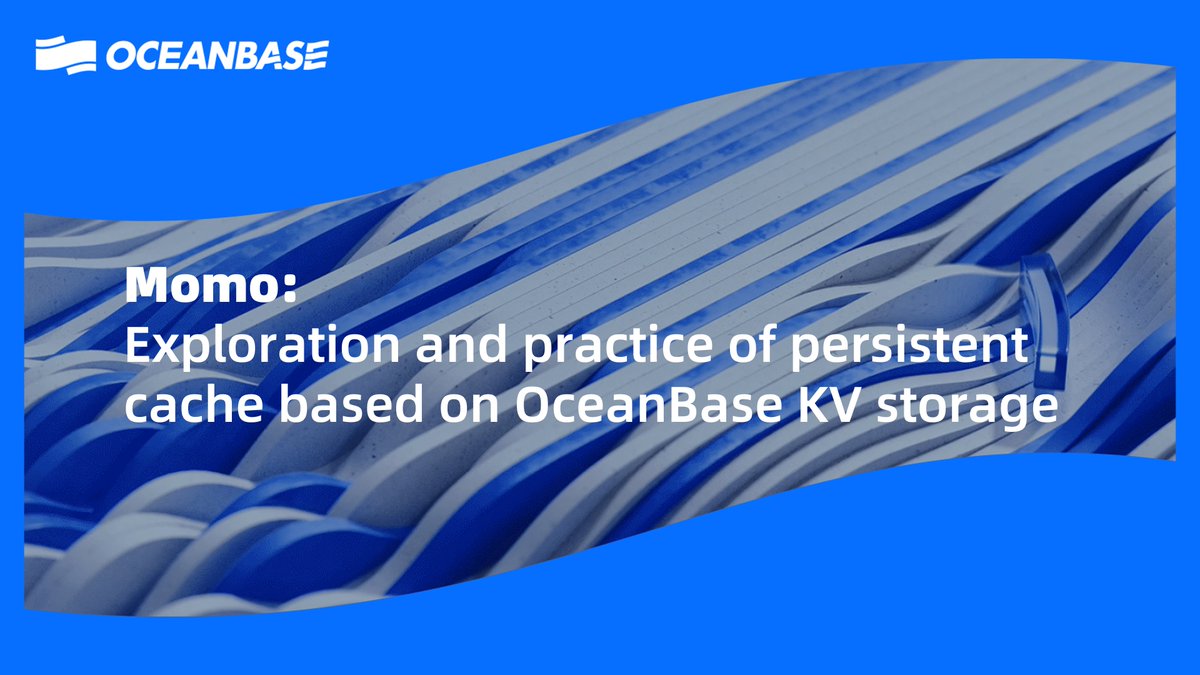 OCEANBASE

Momo:
Exploration and practice of persistent cache based on OceanBase KV storage